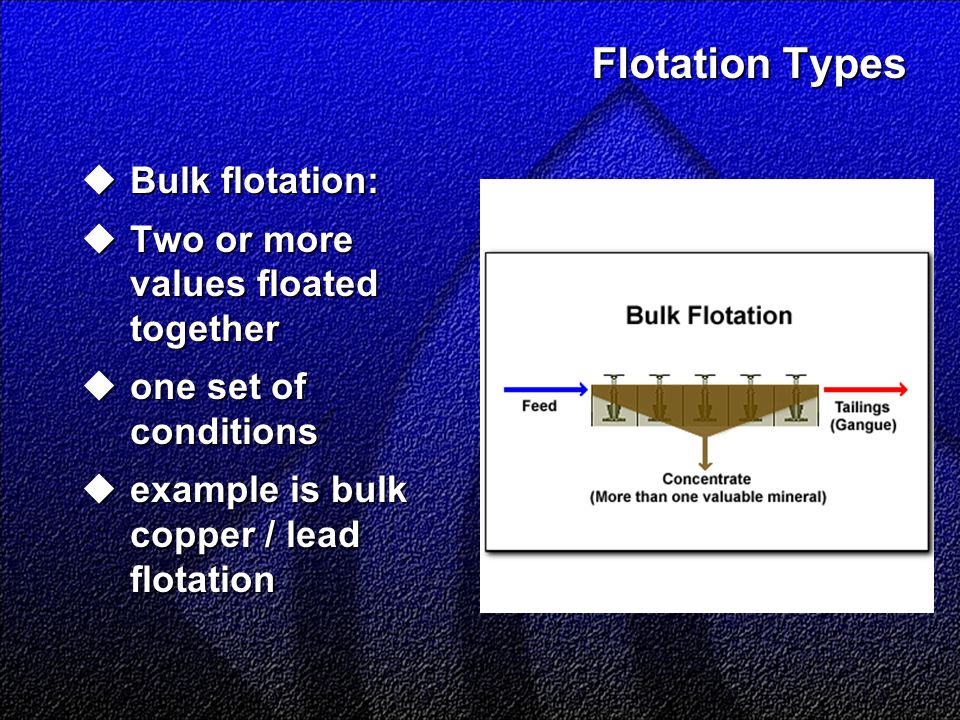 Flotation Types

◆ Bulk flotation:
◆ Two or more values floated together
◆ one set of conditions
◆ example is bulk copper / lead flotation

Bulk Flotation

Feed

Tailings (Gangue)

Concentrate (More than one valuable mineral)